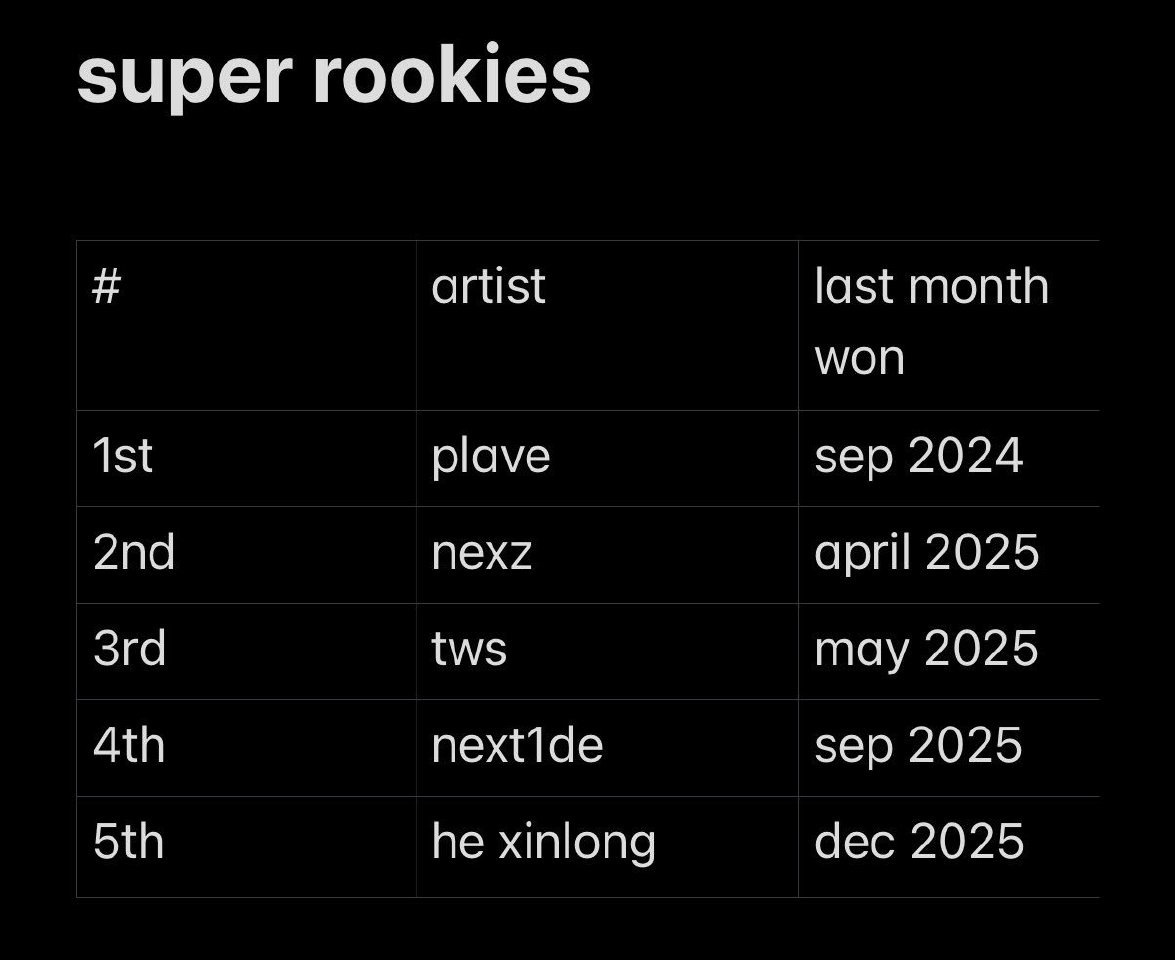 super rookies

| # | artist | last month won |
|---|---|---|
| 1st | plave | sep 2024 |
| 2nd | nexz | april 2025 |
| 3rd | tws | may 2025 |
| 4th | next1de | sep 2025 |
| 5th | he xinlong | dec 2025 |